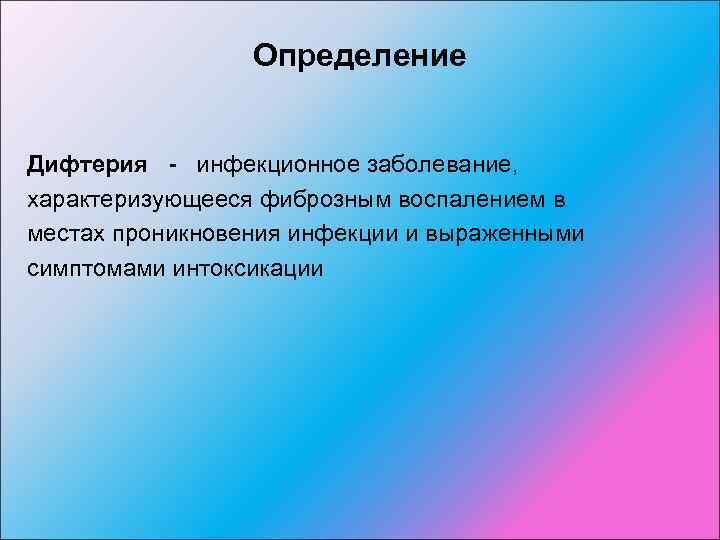 Определение

Дифтерия - инфекционное заболевание, характеризующееся фиброзным воспалением в местах проникновения инфекции и выраженными симптомами интоксикации